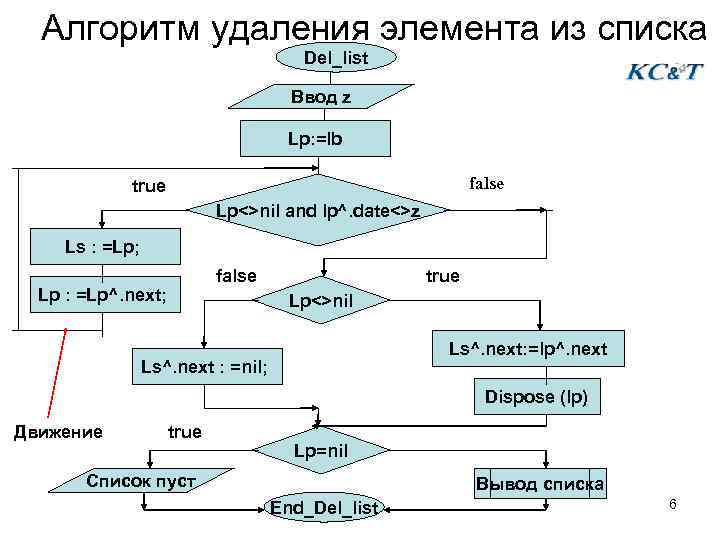 Алгоритм удаления элемента из списка

KC&T

Del_list

Ввод z

Lp:=lb

true

false

Lp<>nil and lp^.date<>z

Ls : =Lp;

Lp : =Lp^.next;

false

true

Lp<>nil

Ls^.next : =nil;

Ls^.next:=lp^.next

Dispose (lp)

Движение

true

Lp=nil

Список пуст

Вывод списка

End_Del_list

6